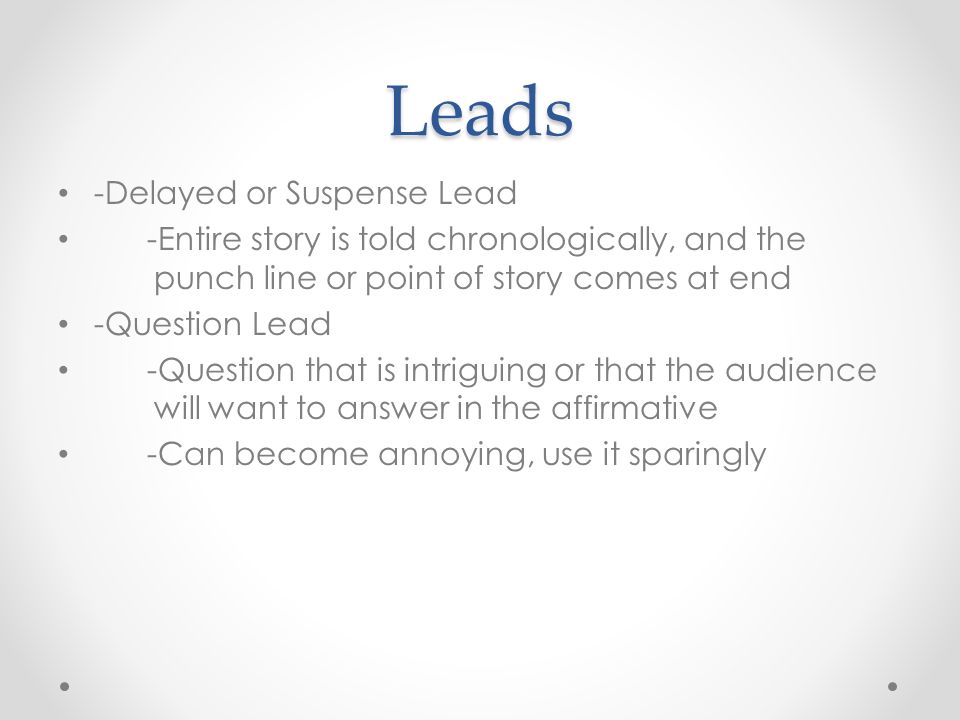 Leads

• -Delayed or Suspense Lead
• -Entire story is told chronologically, and the punch line or point of story comes at end
• -Question Lead
• -Question that is intriguing or that the audience will want to answer in the affirmative
• -Can become annoying, use it sparingly